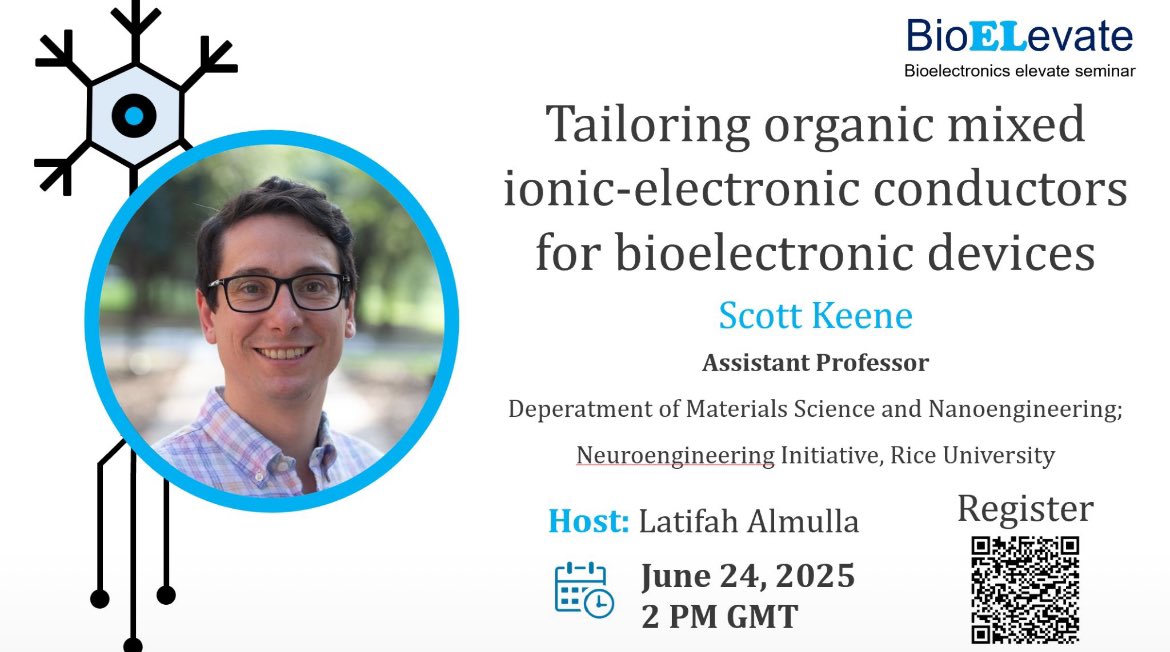 BioELevate
Bioelectronics elevate seminar

Tailoring organic mixed ionic-electronic conductors for bioelectronic devices

Scott Keene

Assistant Professor

Deperatment of Materials Science and Nanoengineering;

Neuroengineering Initiative, Rice University

Host: Latifah Almulla

June 24, 2025
2 PM GMT

Register